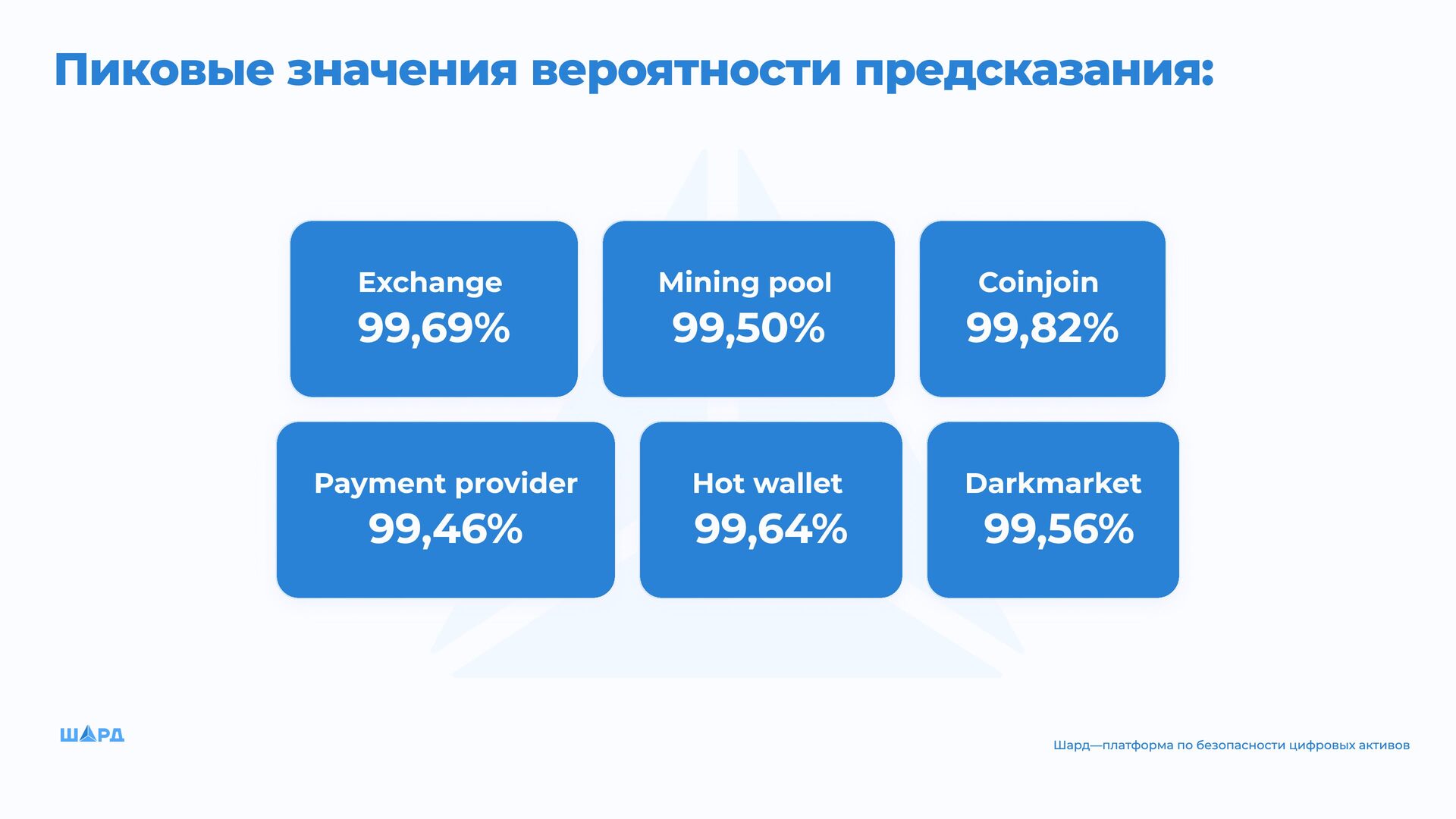 Пиковые значения вероятности предсказания:

Exchange
99,69%

Mining pool
99,50%

Coinjoin
99,82%

Payment provider
99,46%

Hot wallet
99,64%

Darkmarket
99,56%

ШАРД

Шард—платформа по безопасности цифровых активов